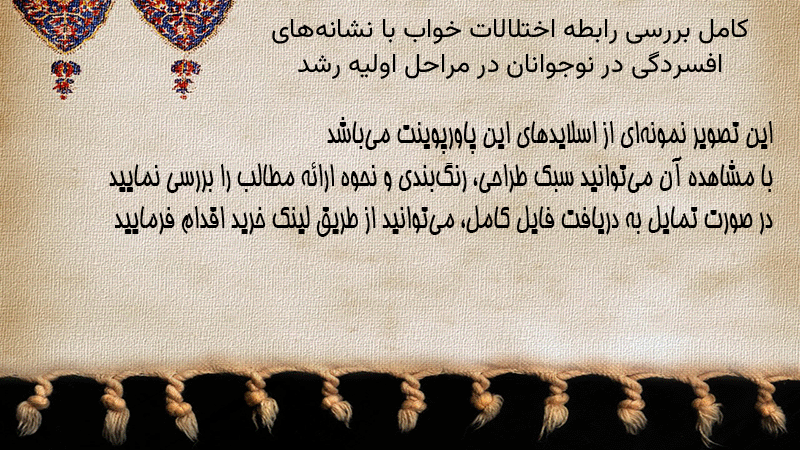 کامل بررسی رابطه اختلالات خواب با نشانه‌های افسردگی در نوجوانان در مراحل اولیه رشد

این تصویر نمونه‌ای از اسلایدهای این پاورپوینت می‌باشد
با مشاهده آن می‌توانید سبک طراحی، رنگ‌بندی و نحوه ارائه مطالب را بررسی نمایید
در صورت تمایل به دریافت فایل کامل، می‌توانید از طریق لینک خرید اقدام فرمایید